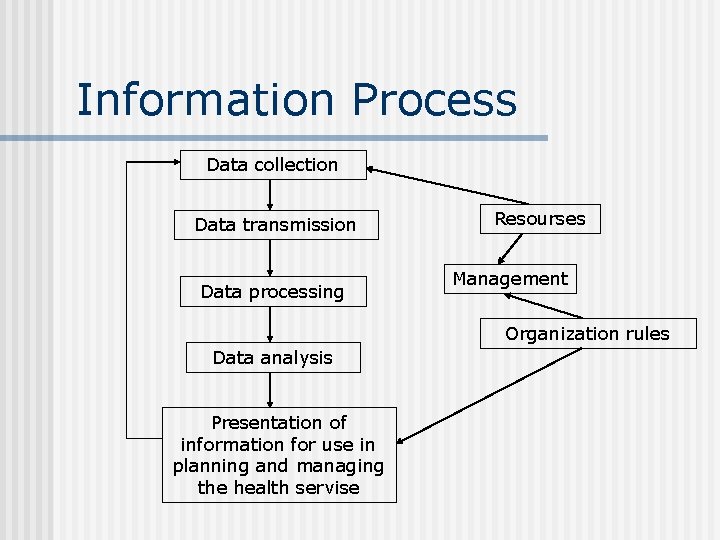 Information Process

Data collection

Data transmission

Data processing

Data analysis

Presentation of information for use in planning and managing the health servise

Resourses

Management

Organization rules